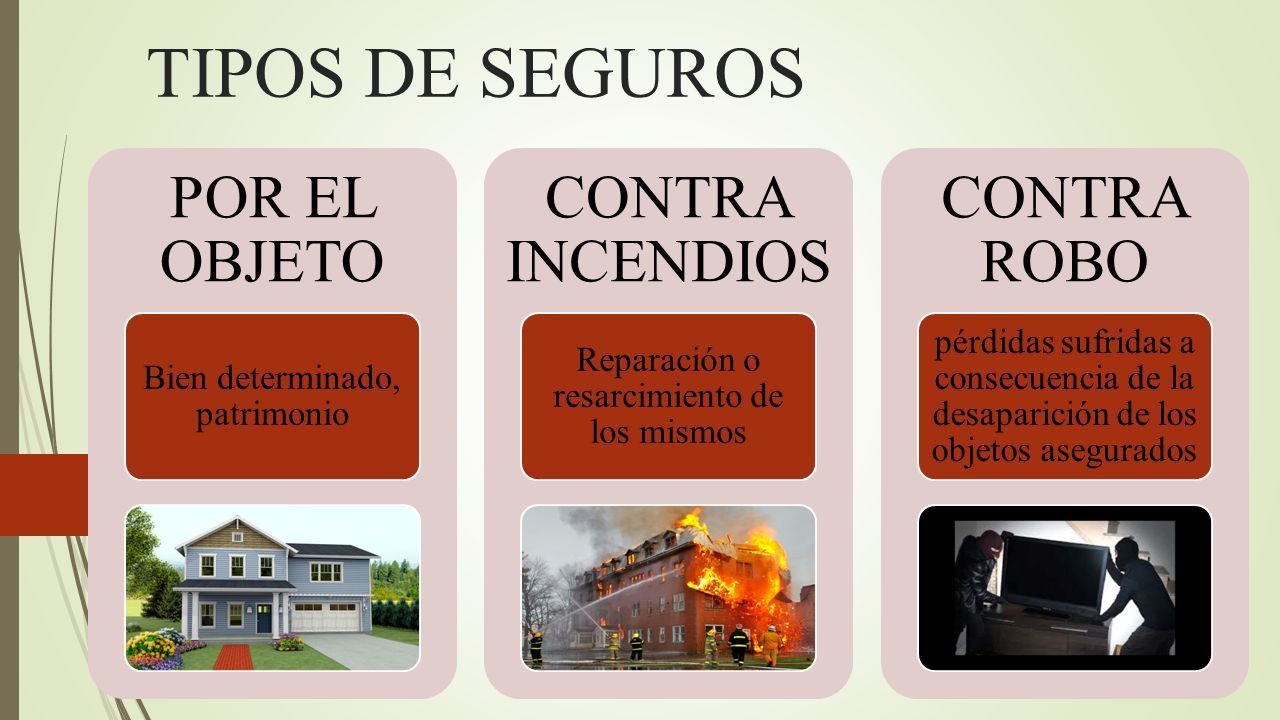 TIPOS DE SEGUROS

POR EL OBJETO

Bien determinado, patrimonio

CONTRA INCENDIOS

Reparación o resarcimiento de los mismos

CONTRA ROBO

pérdidas sufridas a consecuencia de la desaparición de los objetos asegurados